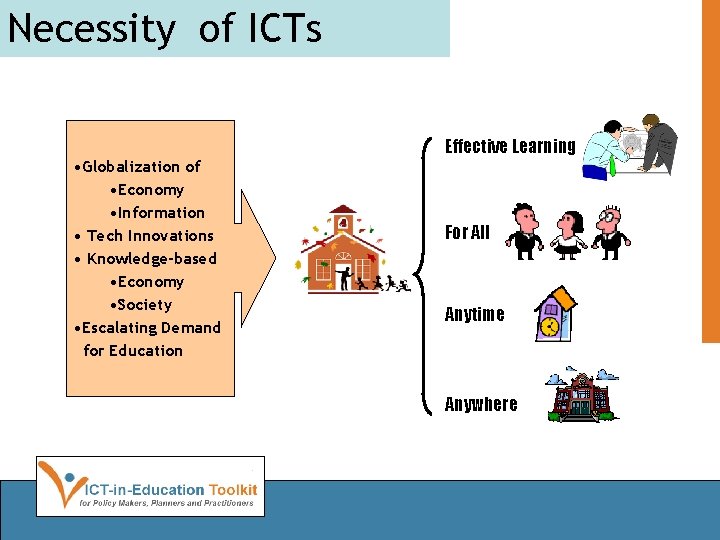 Necessity of ICTs

•Globalization of
•Economy
•Information
• Tech Innovations
• Knowledge-based
•Economy
•Society
•Escalating Demand for Education

Effective Learning

For All

Anytime

Anywhere

ICT-in-Education Toolkit
for Policy Makers, Planners and Practitioners